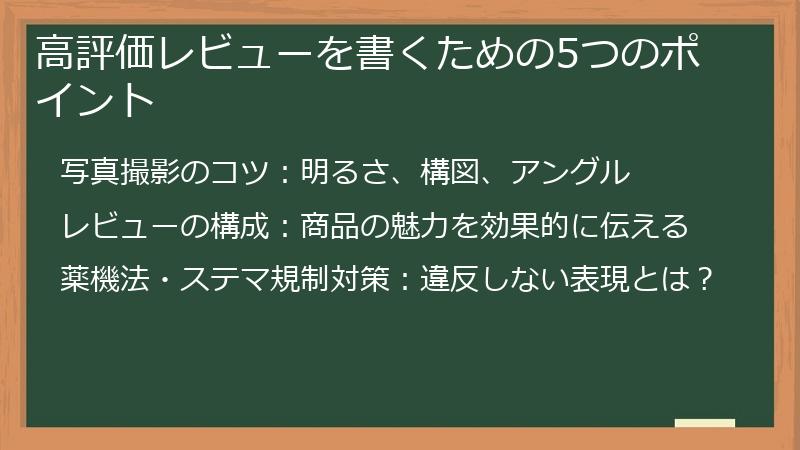 高評価レビューを書くための5つのポイント

写真撮影のコツ：明るさ、構図、アングル

レビューの構成：商品の魅力を効果的に伝える

薬機法・ステマ規制対策：違反しない表現とは？